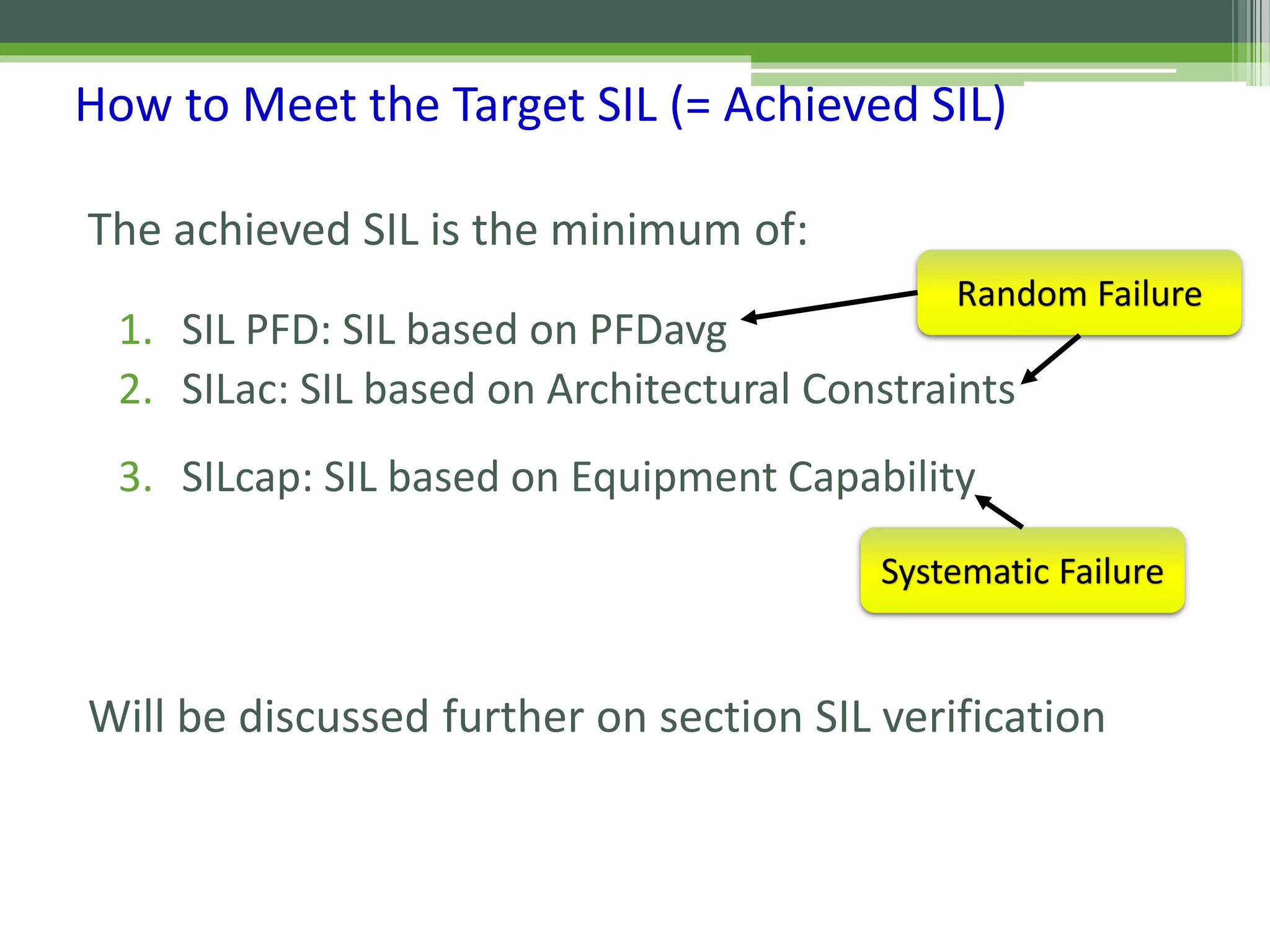 How to Meet the Target SIL (= Achieved SIL)

The achieved SIL is the minimum of:

Random Failure

1. SIL PFD: SIL based on PFDavg
2. SILac: SIL based on Architectural Constraints
3. SILcap: SIL based on Equipment Capability

Systematic Failure

Will be discussed further on section SIL verification